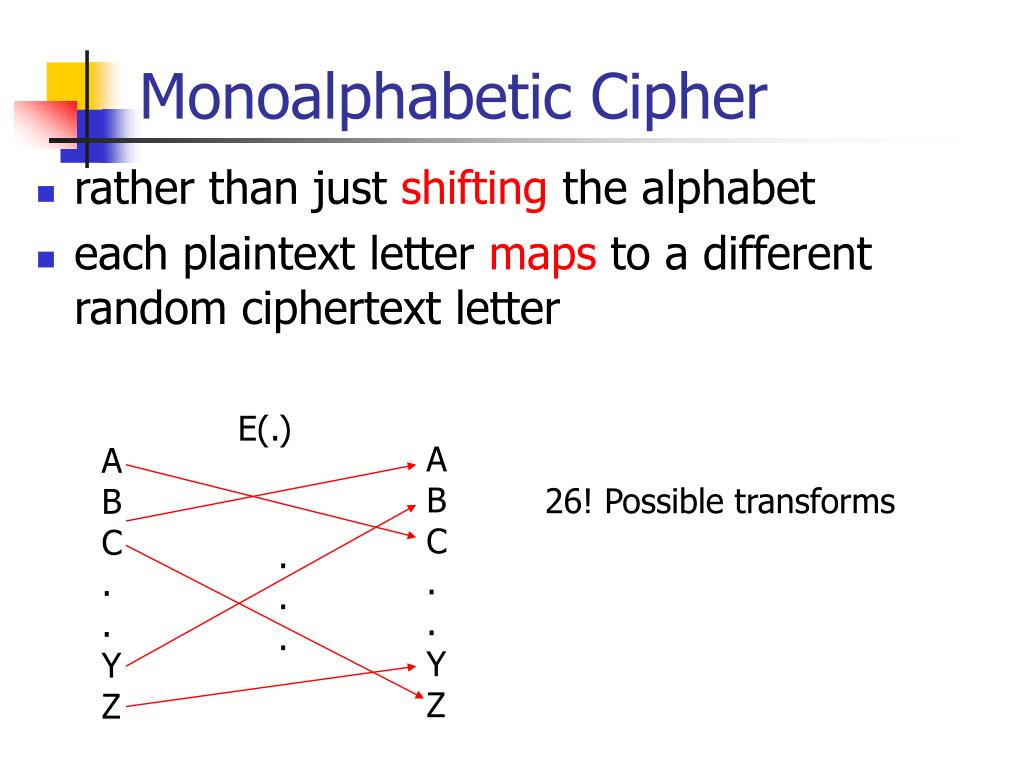 Monoalphabetic Cipher

rather than just shifting the alphabet

each plaintext letter maps to a different random ciphertext letter

E(.)

A
B
C
.
.
Y
Z

.
.
.

A
B
C
.
.
Y
Z

26! Possible transforms